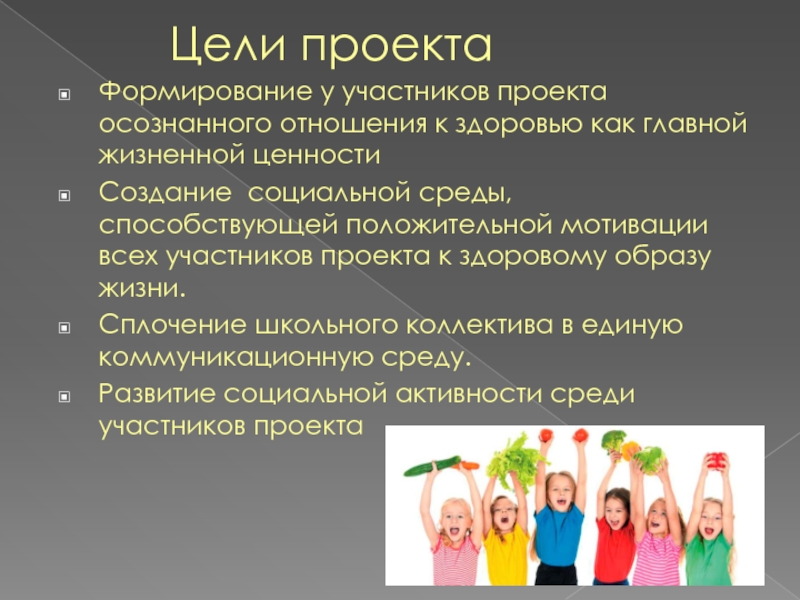 Цели проекта

Формирование у участников проекта осознанного отношения к здоровью как главной жизненной ценности

Создание социальной среды, способствующей положительной мотивации всех участников проекта к здоровому образу жизни.

Сплочение школьного коллектива в единую коммуникационную среду.

Развитие социальной активности среди участников проекта